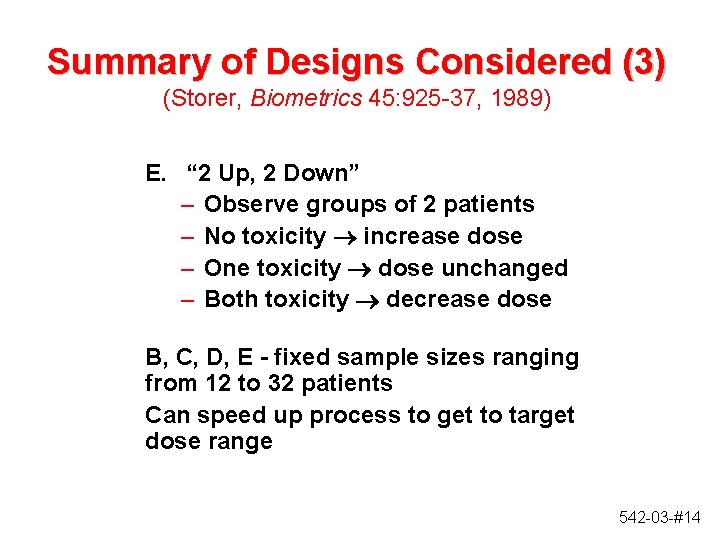 Summary of Designs Considered (3)
(Storer, Biometrics 45:925-37, 1989)

E. “2 Up, 2 Down”
– Observe groups of 2 patients
– No toxicity $\rightarrow$ increase dose
– One toxicity $\rightarrow$ dose unchanged
– Both toxicity $\rightarrow$ decrease dose

B, C, D, E - fixed sample sizes ranging from 12 to 32 patients

Can speed up process to get to target dose range

542-03-#14